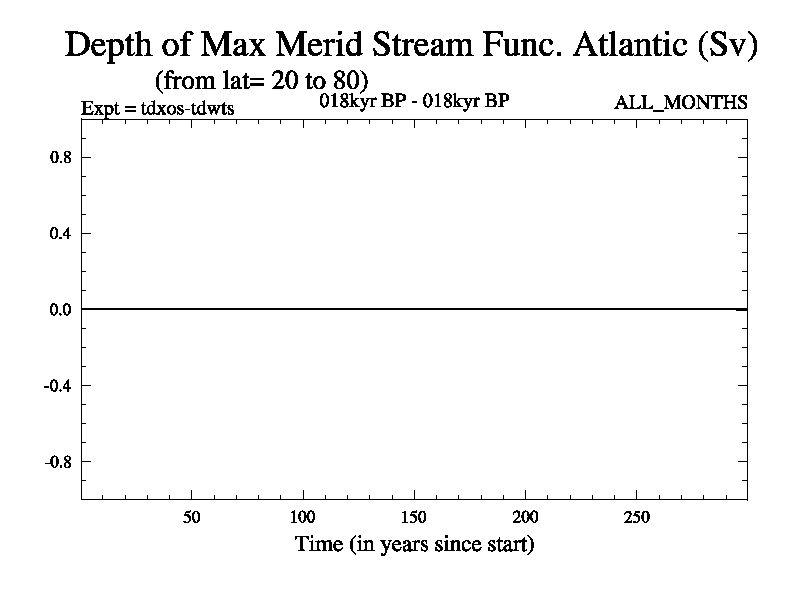 Depth of Max Merid Stream Func. Atlantic (Sv)
(from lat= 20 to 80)

Expt = tdxos-tdwts

018kyr BP - 018kyr BP

ALL_MONTHS

0.8
0.4
0.0
-0.4
-0.8

50
100
150
200
250

Time (in years since start)